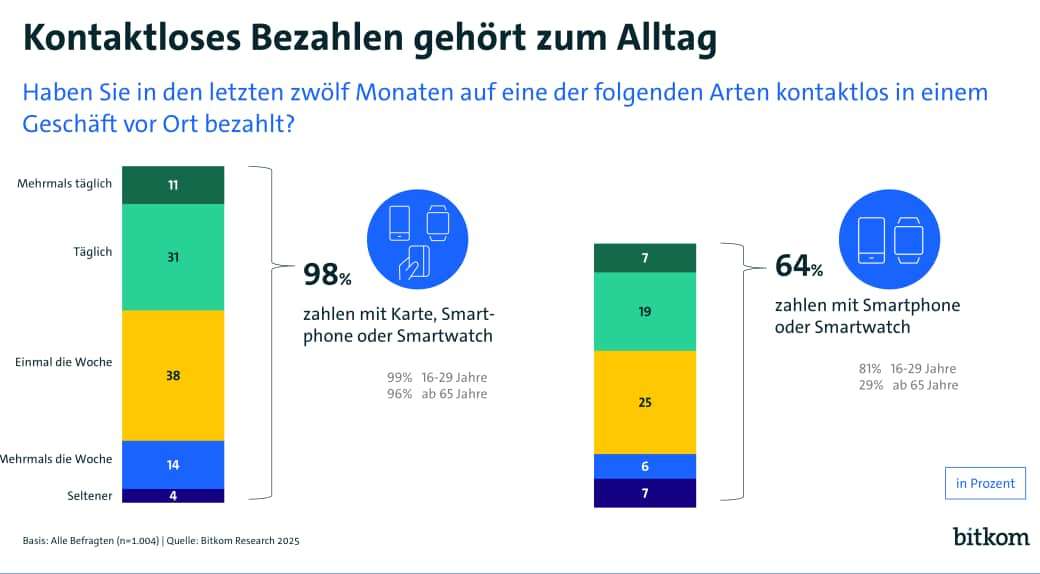 Kontaktloses Bezahlen gehört zum Alltag

Haben Sie in den letzten zwölf Monaten auf eine der folgenden Arten kontaktlos in einem Geschäft vor Ort bezahlt?

Mehrmals täglich
11
Täglich
31
Einmal die Woche
38
Mehrmals die Woche
14
Seltener
4

98%
zahlen mit Karte, Smartphone oder Smartwatch

99% 16-29 Jahre
96% ab 65 Jahre

7
19
25
6
7

64%
zahlen mit Smartphone oder Smartwatch

81% 16-29 Jahre
29% ab 65 Jahre

in Prozent

Basis: Alle Befragten (n=1.004) | Quelle: Bitkom Research 2025

bitkom